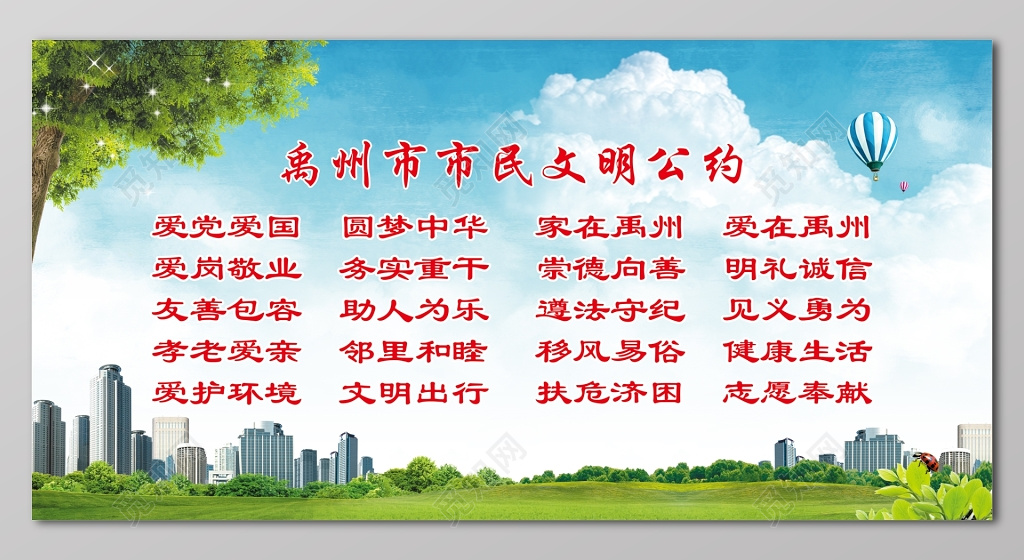 禹州市市民文明公约

爱党爱国　圆梦中华　家在禹州　爱在禹州
爱岗敬业　务实重干　崇德向善　明礼诚信
友善包容　助人为乐　遵法守纪　见义勇为
孝老爱亲　邻里和睦　移风易俗　健康生活
爱护环境　文明出行　扶危济困　志愿奉献